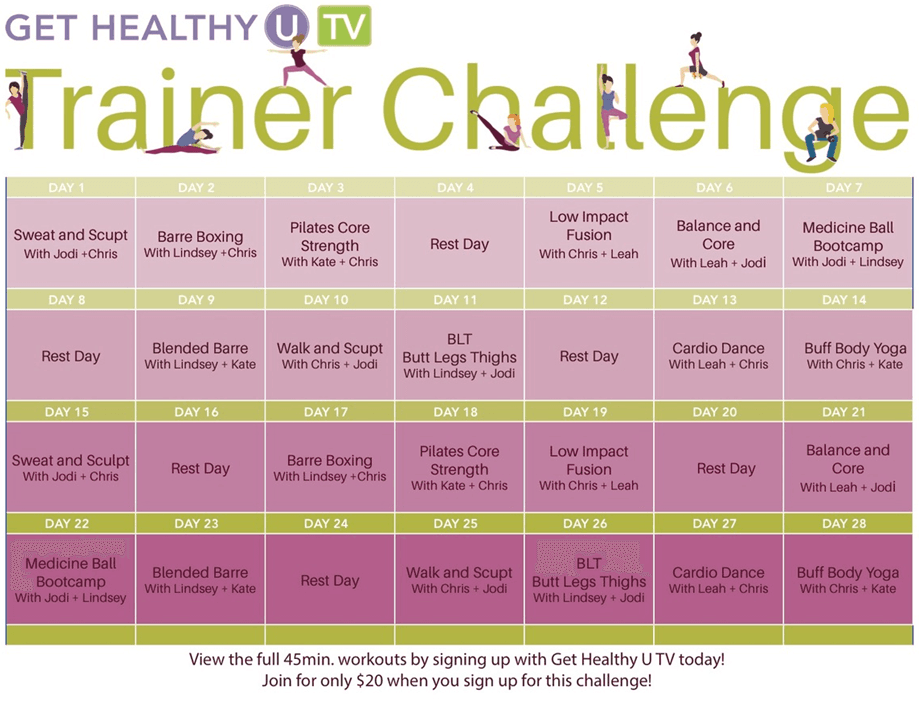 GET HEALTHY U TV

Trainer Challenge

| DAY 1 | DAY 2 | DAY 3 | DAY 4 | DAY 5 | DAY 6 | DAY 7 |
|---|---|---|---|---|---|---|
| Sweat and Scupt With Jodi +Chris | Barre Boxing With Lindsey +Chris | Pilates Core Strength With Kate + Chris | Rest Day | Low Impact Fusion With Chris + Leah | Balance and Core With Leah + Jodi | Medicine Ball Bootcamp With Jodi + Lindsey |
| DAY 8 | DAY 9 | DAY 10 | DAY 11 | DAY 12 | DAY 13 | DAY 14 |
| Rest Day | Blended Barre With Lindsey + Kate | Walk and Scupt With Chris + Jodi | BLT Butt Legs Thighs With Lindsey + Jodi | Rest Day | Cardio Dance With Leah + Chris | Buff Body Yoga With Chris + Kate |
| DAY 15 | DAY 16 | DAY 17 | DAY 18 | DAY 19 | DAY 20 | DAY 21 |
| Sweat and Sculpt With Jodi + Chris | Rest Day | Barre Boxing With Lindsey +Chris | Pilates Core Strength With Kate + Chris | Low Impact Fusion With Chris + Leah | Rest Day | Balance and Core With Leah + Jodi |
| DAY 22 | DAY 23 | DAY 24 | DAY 25 | DAY 26 | DAY 27 | DAY 28 |
| Medicine Ball Bootcamp With Jodi + Lindsey | Blended Barre With Lindsey + Kate | Rest Day | Walk and Scupt With Chris + Jodi | BLT Butt Legs Thighs With Lindsey + Jodi | Cardio Dance With Leah + Chris | Buff Body Yoga With Chris + Kate |

View the full 45min. workouts by signing up with Get Healthy U TV today!
Join for only $20 when you sign up for this challenge!